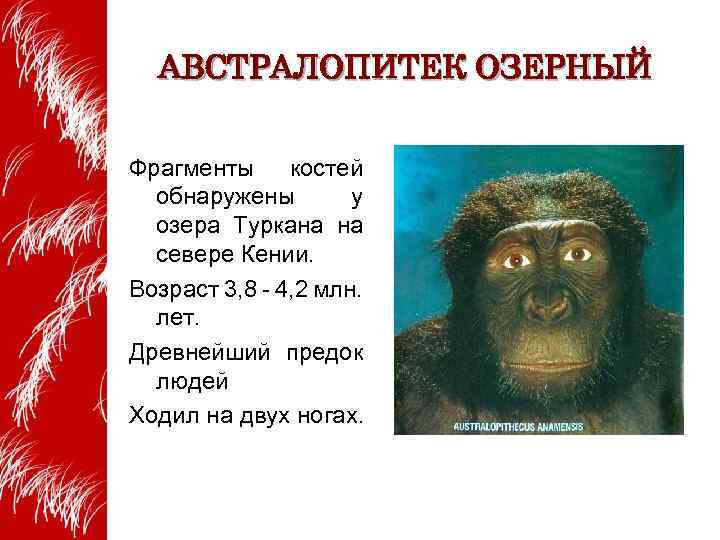 АВСТРАЛОПИТЕК ОЗЕРНЫЙ

Фрагменты костей обнаружены у озера Туркана на севере Кении.

Возраст 3,8 - 4,2 млн. лет.

Древнейший предок людей

Ходил на двух ногах.

AUSTRALOPITHECUS ANAMENSIS